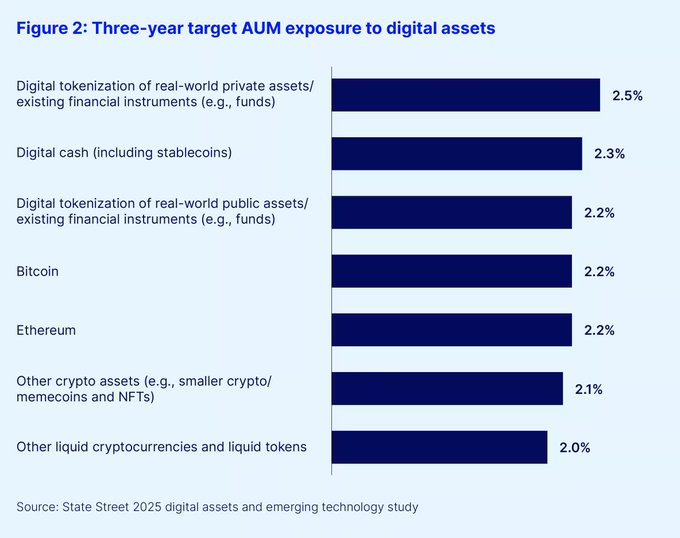 Figure 2: Three-year target AUM exposure to digital assets

Digital tokenization of real-world private assets/ existing financial instruments (e.g., funds) 2.5%

Digital cash (including stablecoins) 2.3%

Digital tokenization of real-world public assets/ existing financial instruments (e.g., funds) 2.2%

Bitcoin 2.2%

Ethereum 2.2%

Other crypto assets (e.g., smaller crypto/ memecoins and NFTs) 2.1%

Other liquid cryptocurrencies and liquid tokens 2.0%

Source: State Street 2025 digital assets and emerging technology study